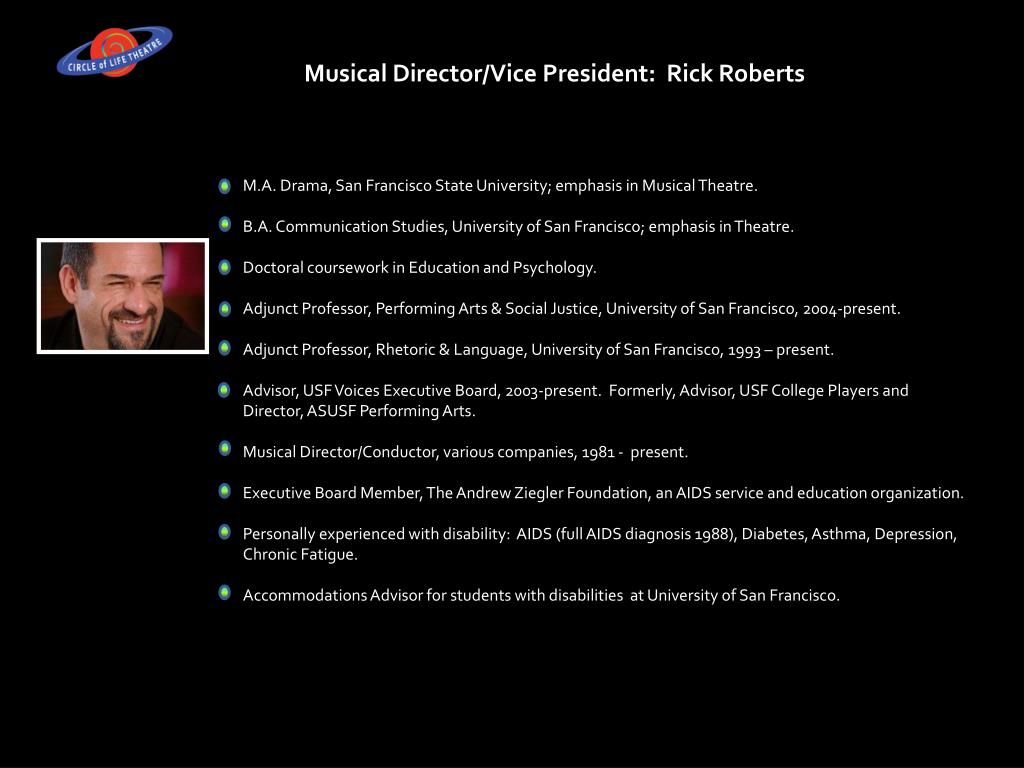 CIRCLE of LIFE THEATRE

Musical Director/Vice President: Rick Roberts

M.A. Drama, San Francisco State University; emphasis in Musical Theatre.

B.A. Communication Studies, University of San Francisco; emphasis in Theatre.

Doctoral coursework in Education and Psychology.

Adjunct Professor, Performing Arts & Social Justice, University of San Francisco, 2004-present.

Adjunct Professor, Rhetoric & Language, University of San Francisco, 1993 – present.

Advisor, USF Voices Executive Board, 2003-present. Formerly, Advisor, USF College Players and Director, ASUSF Performing Arts.

Musical Director/Conductor, various companies, 1981 - present.

Executive Board Member, The Andrew Ziegler Foundation, an AIDS service and education organization.

Personally experienced with disability: AIDS (full AIDS diagnosis 1988), Diabetes, Asthma, Depression, Chronic Fatigue.

Accommodations Advisor for students with disabilities at University of San Francisco.